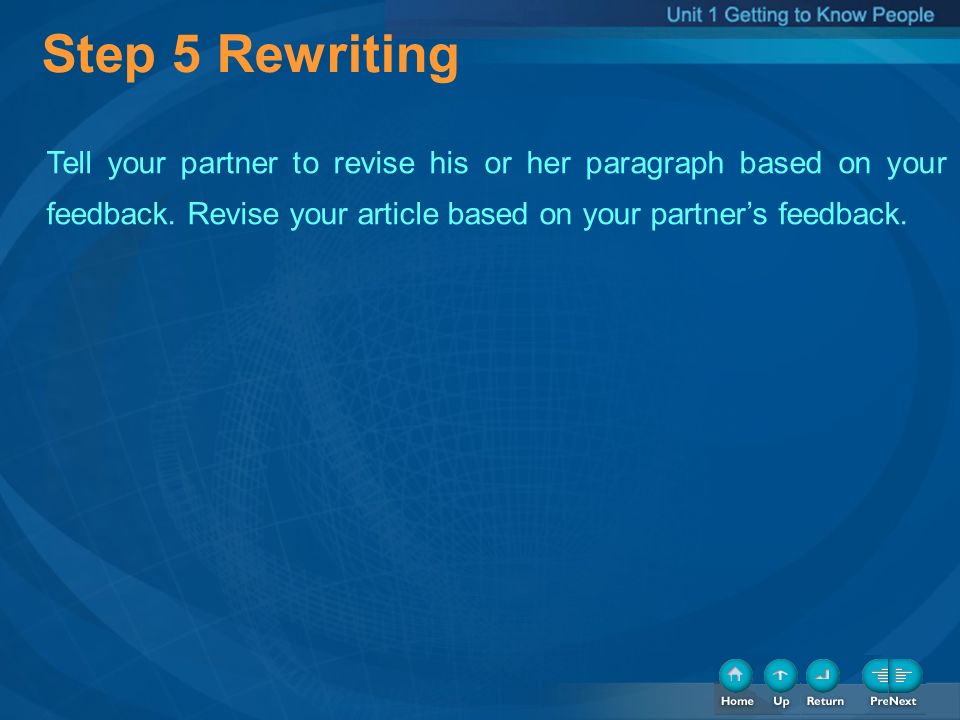 Unit 1 Getting to Know People

Step 5 Rewriting

Tell your partner to revise his or her paragraph based on your feedback. Revise your article based on your partner's feedback.

Home Up Return PreNext